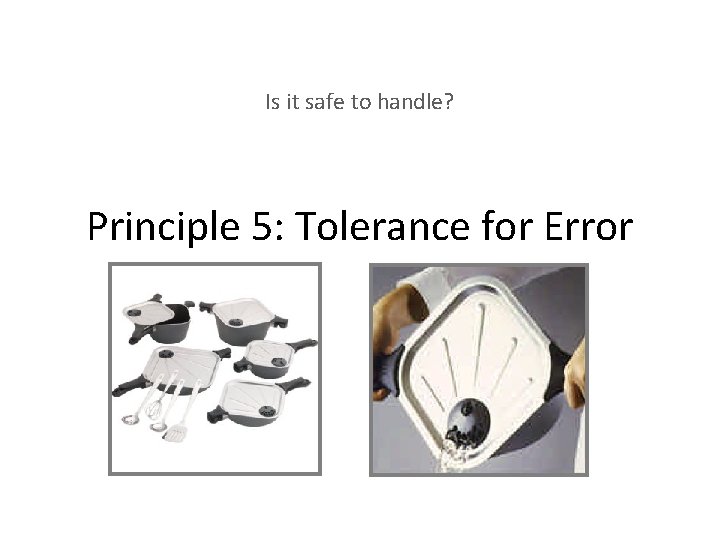 Is it safe to handle?

Principle 5: Tolerance for Error